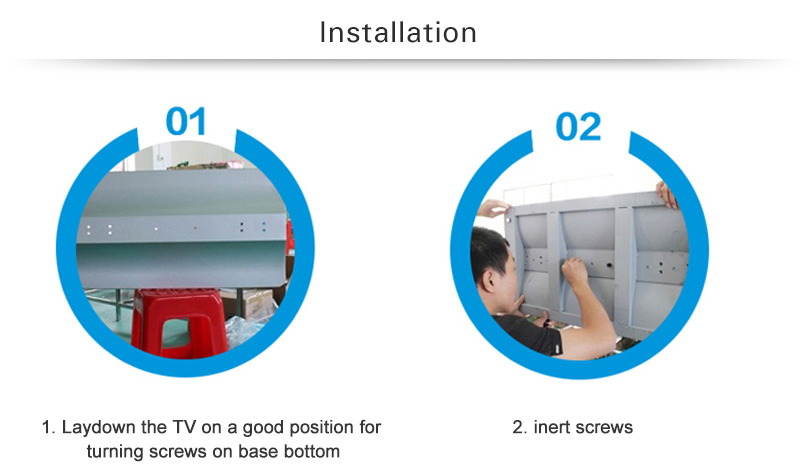 Installation

01

02

1. Laydown the TV on a good position for turning screws on base bottom

2. inert screws